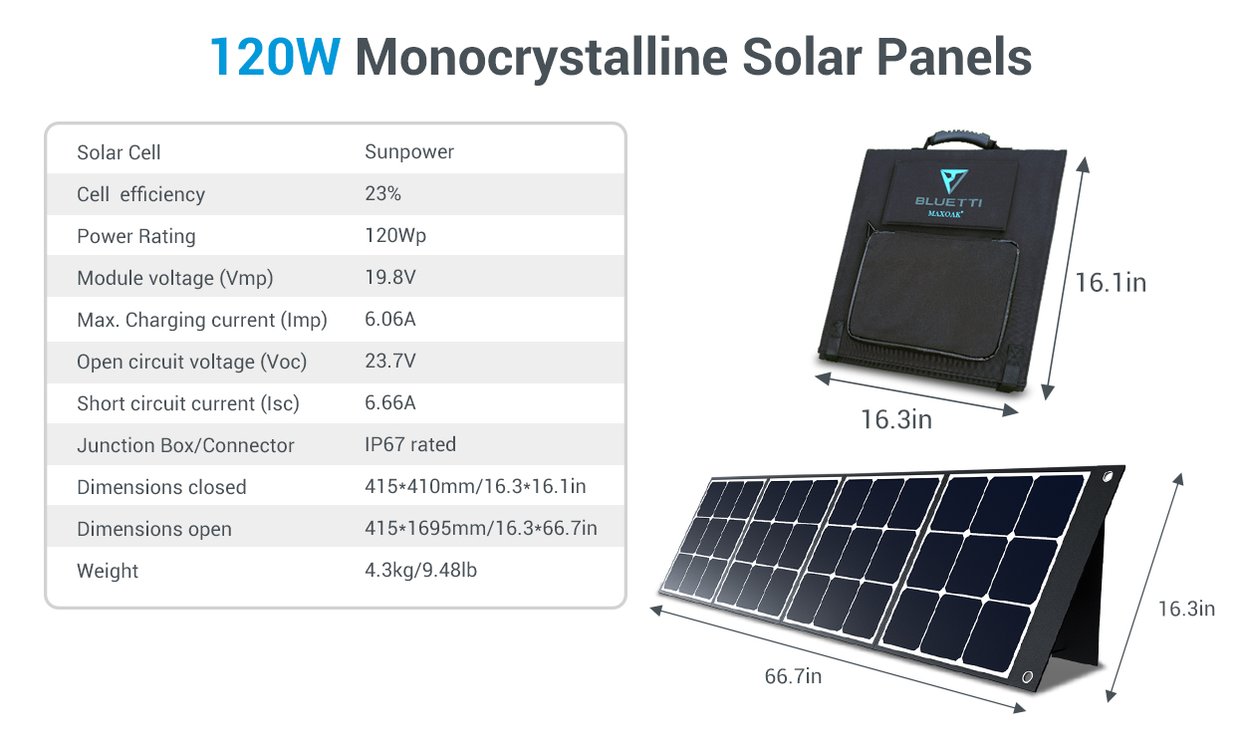 120W Monocrystalline Solar Panels

| Solar Cell | Sunpower |
|---|---|
| Cell efficiency | 23% |
| Power Rating | 120Wp |
| Module voltage (Vmp) | 19.8V |
| Max. Charging current (Imp) | 6.06A |
| Open circuit voltage (Voc) | 23.7V |
| Short circuit current (Isc) | 6.66A |
| Junction Box/Connector | IP67 rated |
| Dimensions closed | 415*410mm/16.3*16.1in |
| Dimensions open | 415*1695mm/16.3*66.7in |
| Weight | 4.3kg/9.48lb |

BLUETTI
MAXOAK

16.1in

16.3in

16.3in

66.7in